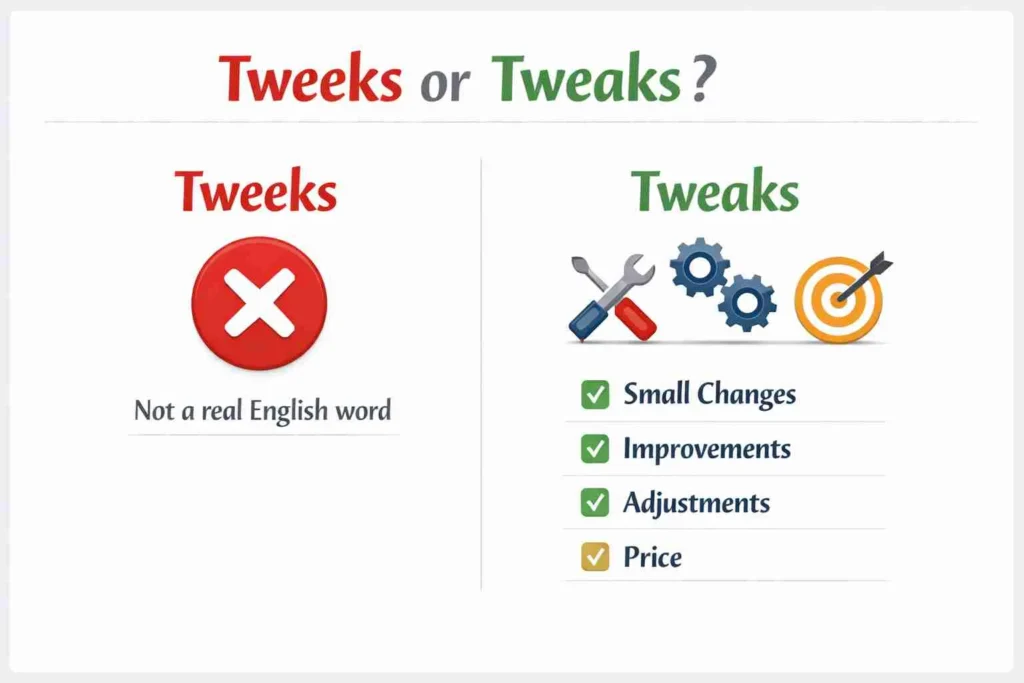 Tweeks or Tweaks?

Tweeks

Not a real English word

Tweaks

Small Changes

Improvements

Adjustments

Price